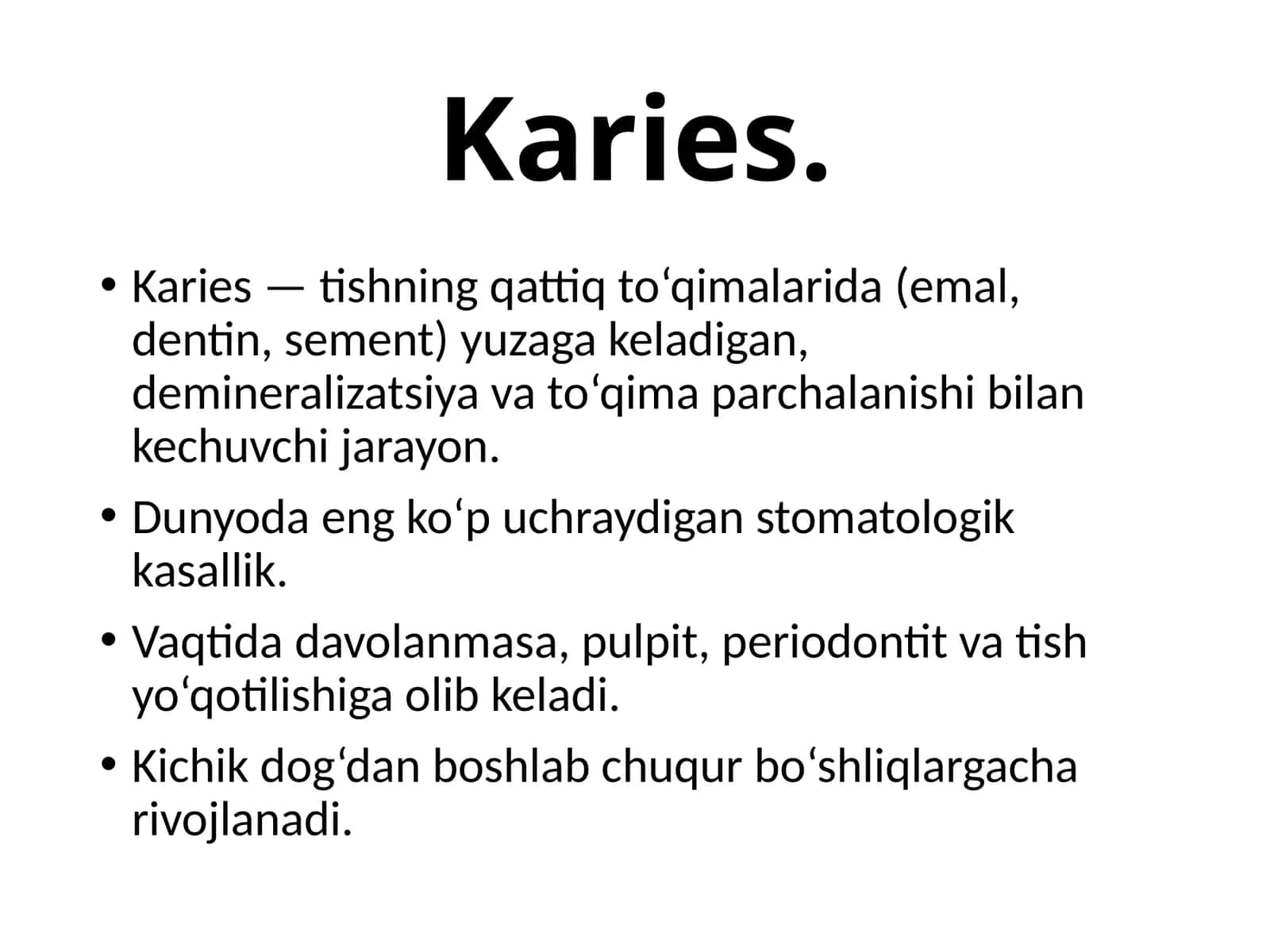 Karies.

• Karies — tishning qattiq to‘qimalarida (emal, dentin, sement) yuzaga keladigan, demineralizatsiya va to‘qima parchalanishi bilan kechuvchi jarayon.

• Dunyoda eng ko‘p uchraydigan stomatologik kasallik.

• Vaqtida davolanmasa, pulpit, periodontit va tish yo‘qotilishiga olib keladi.

• Kichik dog‘dan boshlab chuqur bo‘shliqlargacha rivojlanadi.